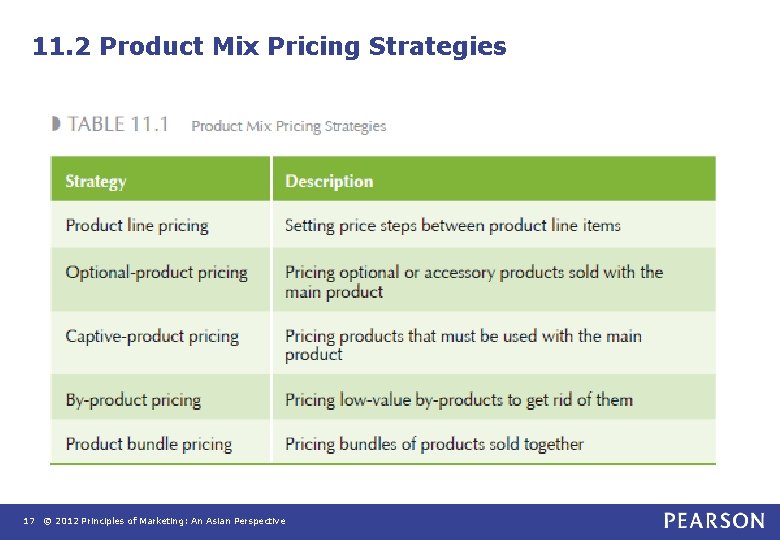 11.2 Product Mix Pricing Strategies

TABLE 11.1 Product Mix Pricing Strategies

| Strategy | Description |
|---|---|
| Product line pricing | Setting price steps between product line items |
| Optional-product pricing | Pricing optional or accessory products sold with the main product |
| Captive-product pricing | Pricing products that must be used with the main product |
| By-product pricing | Pricing low-value by-products to get rid of them |
| Product bundle pricing | Pricing bundles of products sold together |

17 © 2012 Principles of Marketing: An Asian Perspective

PEARSON